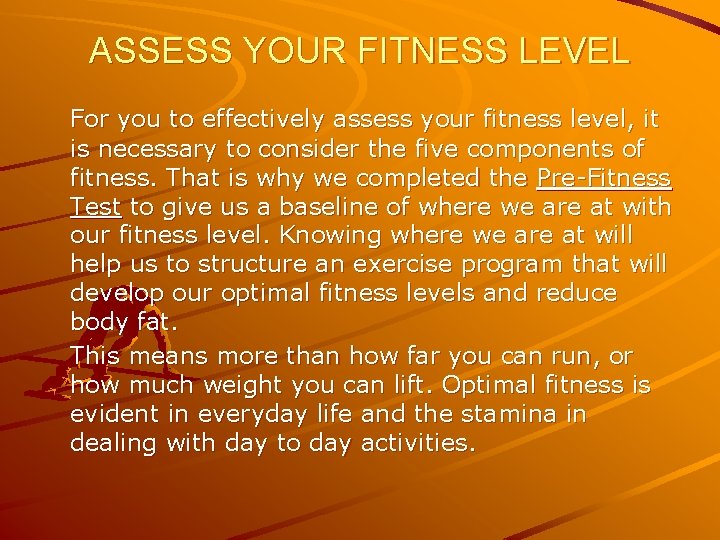 ASSESS YOUR FITNESS LEVEL

For you to effectively assess your fitness level, it is necessary to consider the five components of fitness. That is why we completed the Pre-Fitness Test to give us a baseline of where we are at with our fitness level. Knowing where we are at will help us to structure an exercise program that will develop our optimal fitness levels and reduce body fat.

This means more than how far you can run, or how much weight you can lift. Optimal fitness is evident in everyday life and the stamina in dealing with day to day activities.